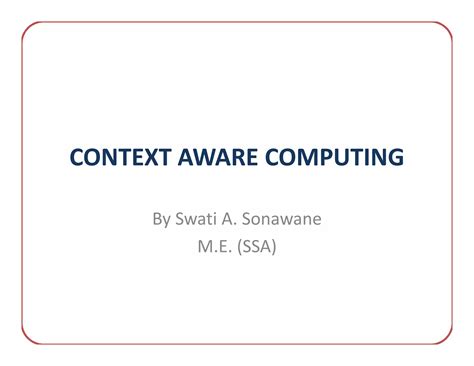 CONTEXT AWARE COMPUTING

By Swati A. Sonawane
M.E. (SSA)